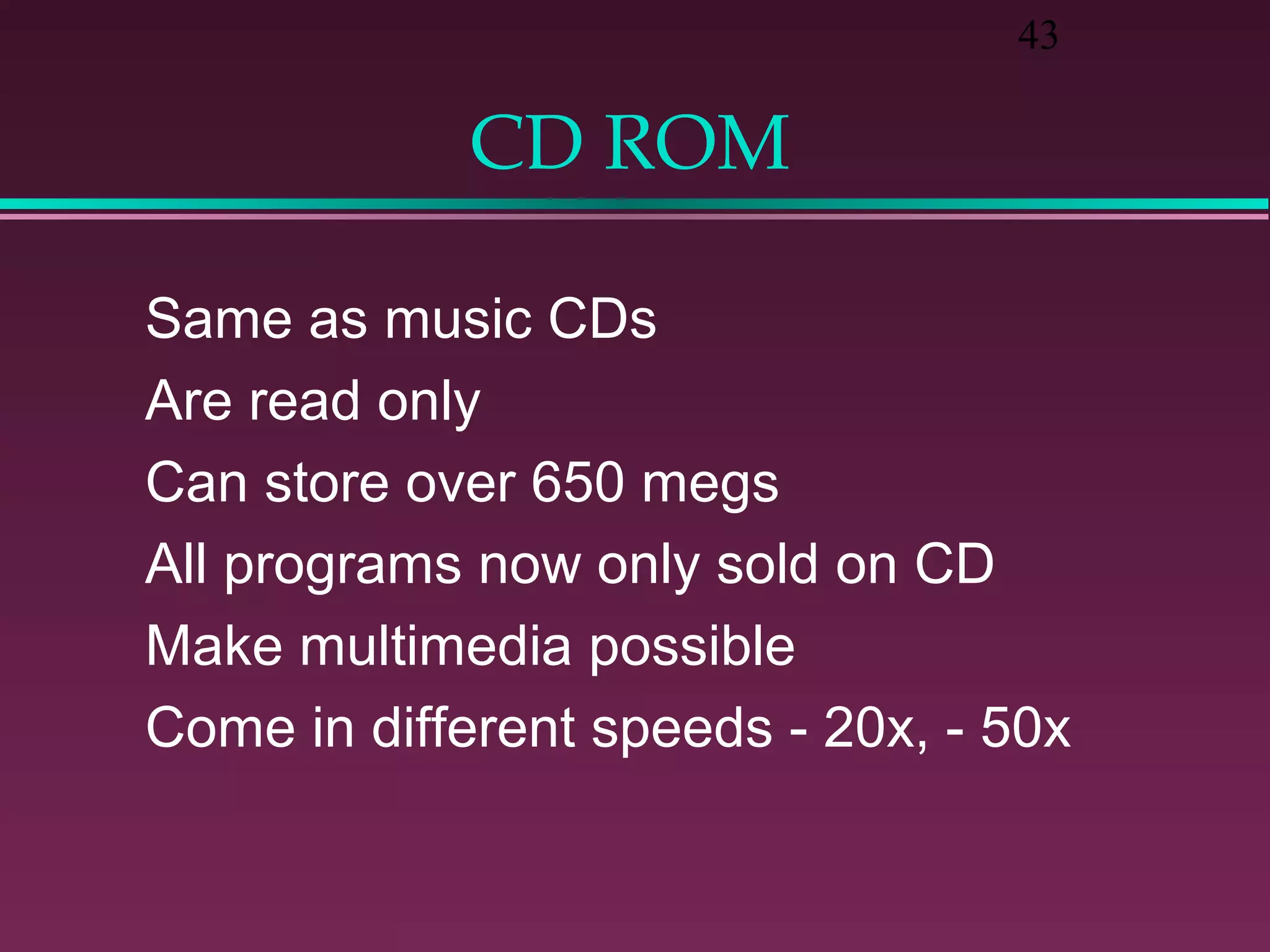 43

CD ROM

Same as music CDs

Are read only

Can store over 650 megs

All programs now only sold on CD

Make multimedia possible

Come in different speeds - 20x, - 50x